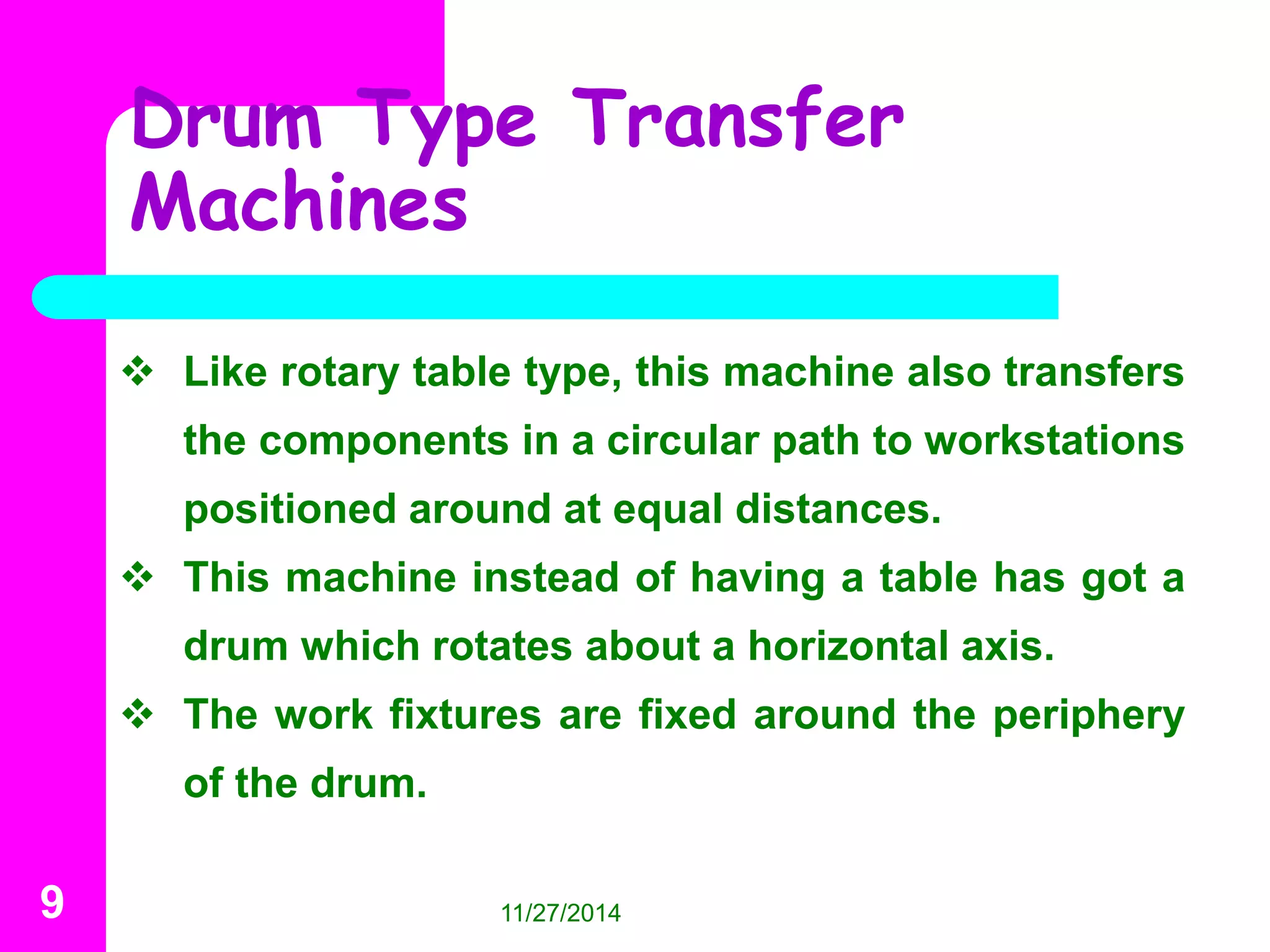 Drum Type Transfer Machines

❖ Like rotary table type, this machine also transfers the components in a circular path to workstations positioned around at equal distances.

❖ This machine instead of having a table has got a drum which rotates about a horizontal axis.

❖ The work fixtures are fixed around the periphery of the drum.

9

11/27/2014